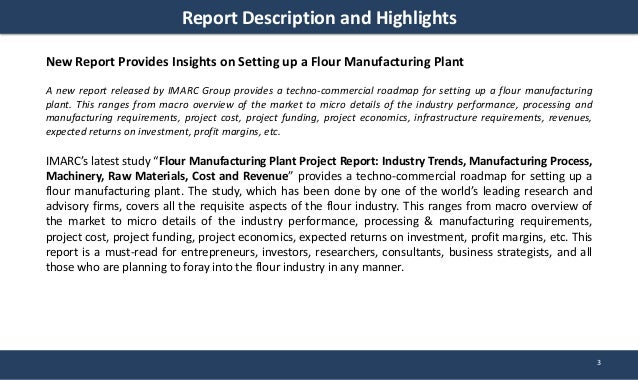 Report Description and Highlights

New Report Provides Insights on Setting up a Flour Manufacturing Plant

A new report released by IMARC Group provides a techno-commercial roadmap for setting up a flour manufacturing plant. This ranges from macro overview of the market to micro details of the industry performance, processing and manufacturing requirements, project cost, project funding, project economics, infrastructure requirements, revenues, expected returns on investment, profit margins, etc.

IMARC's latest study "Flour Manufacturing Plant Project Report: Industry Trends, Manufacturing Process, Machinery, Raw Materials, Cost and Revenue" provides a techno-commercial roadmap for setting up a flour manufacturing plant. The study, which has been done by one of the world's leading research and advisory firms, covers all the requisite aspects of the flour industry. This ranges from macro overview of the market to micro details of the industry performance, processing & manufacturing requirements, project cost, project funding, project economics, expected returns on investment, profit margins, etc. This report is a must-read for entrepreneurs, investors, researchers, consultants, business strategists, and all those who are planning to foray into the flour industry in any manner.

3